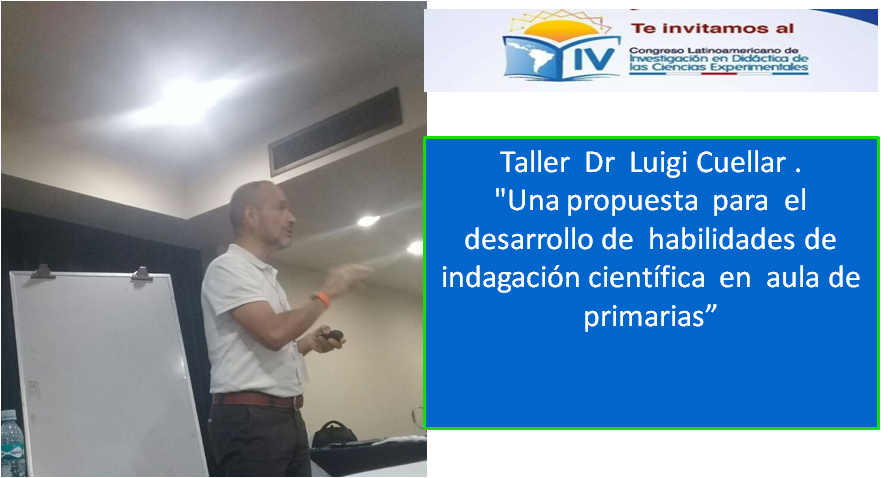 Te invitamos al

IV

Congreso Latinoamericano de Investigación en Didáctica de las Ciencias Experimentales

Taller Dr Luigi Cuellar . "Una propuesta para el desarrollo de habilidades de indagación científica en aula de primarias”